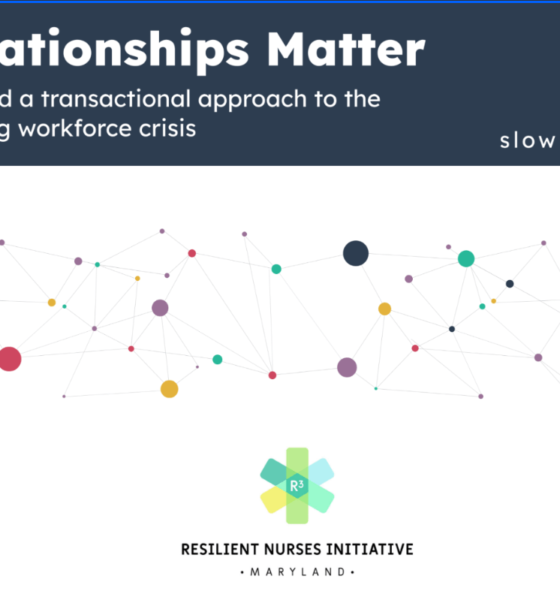 ationships Matter

d a transactional approach to the g workforce crisis

slow

$R^3$

RESILIENT NURSES INITIATIVE

• MARYLAND •